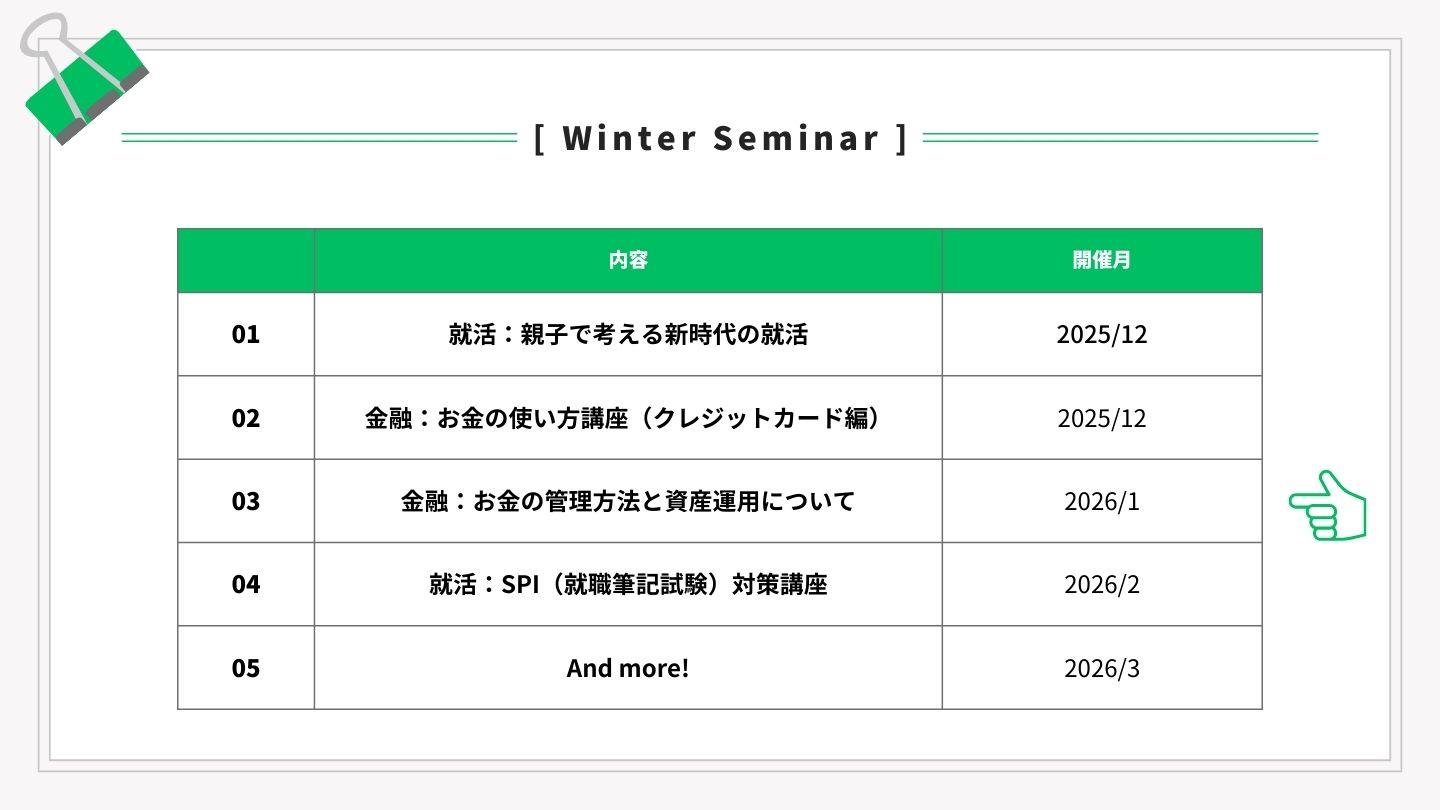 [ Winter Seminar ]

| | 内容 | 開催月 |
|---|---|---|
| 01 | 就活：親子で考える新時代の就活 | 2025/12 |
| 02 | 金融：お金の使い方講座（クレジットカード編） | 2025/12 |
| 03 | 金融：お金の管理方法と資産運用について | 2026/1 |
| 04 | 就活：SPI（就職筆記試験）対策講座 | 2026/2 |
| 05 | And more! | 2026/3 |